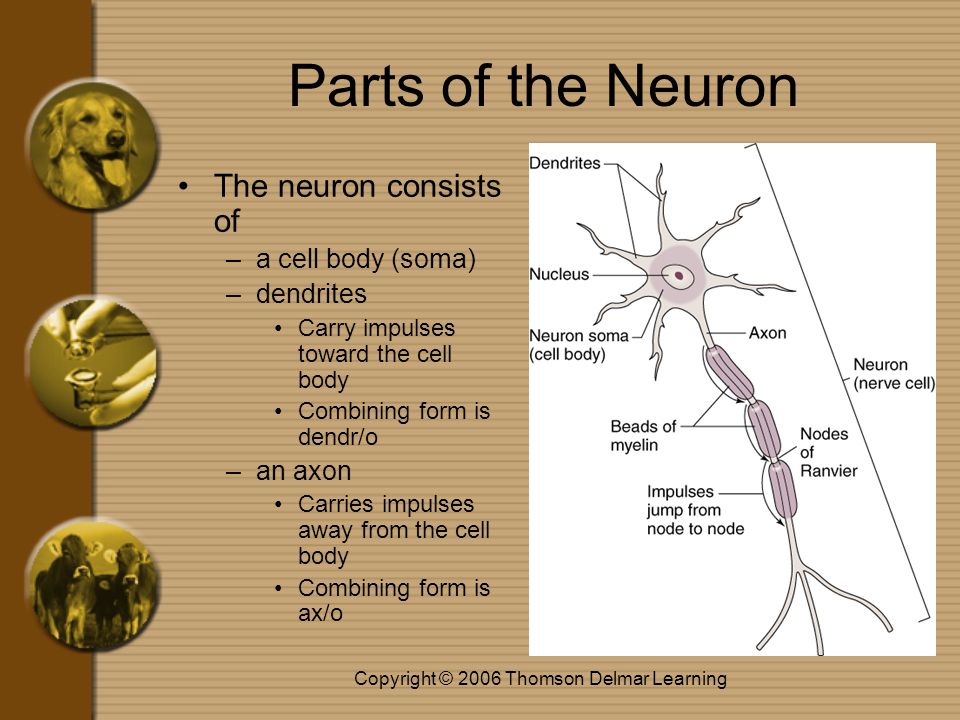 Parts of the Neuron

• The neuron consists of
– a cell body (soma)
– dendrites
• Carry impulses toward the cell body
• Combining form is dendr/o
– an axon
• Carries impulses away from the cell body
• Combining form is ax/o

Dendrites
Nucleus
Neuron soma (cell body)
Axon
Neuron (nerve cell)
Beads of myelin
Nodes of Ranvier
Impulses jump from node to node

Copyright © 2006 Thomson Delmar Learning